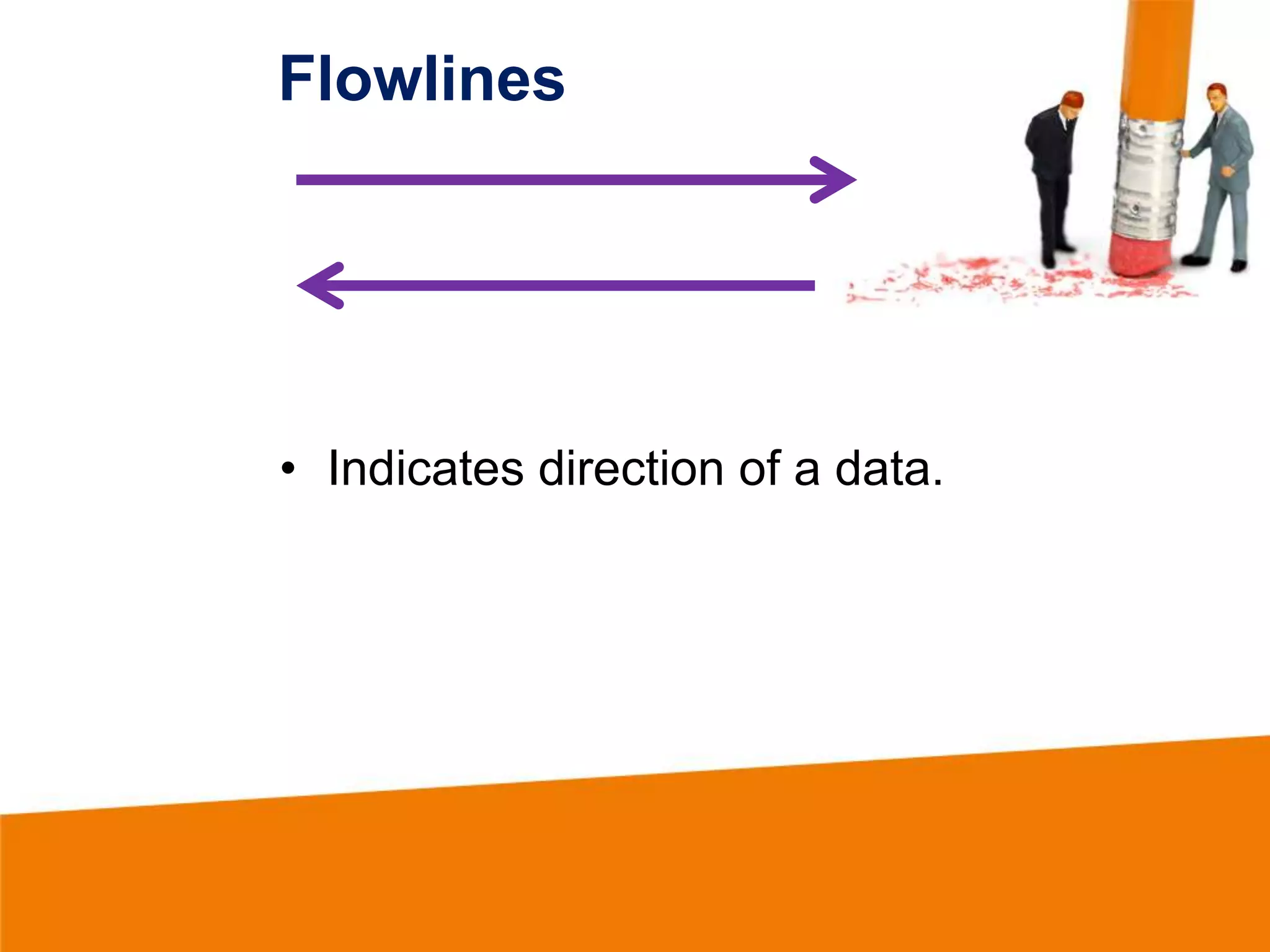 Flowlines

• Indicates direction of a data.